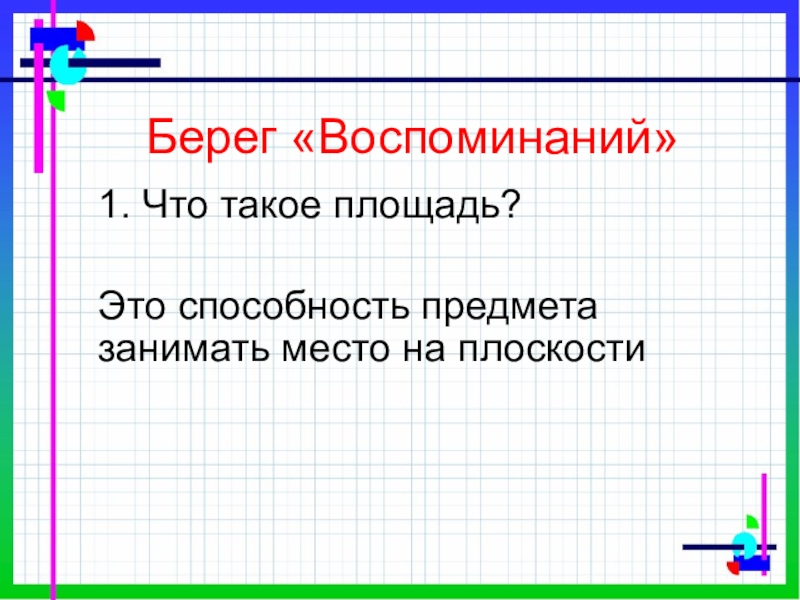 Берег «Воспоминаний»

1. Что такое площадь?

Это способность предмета занимать место на плоскости